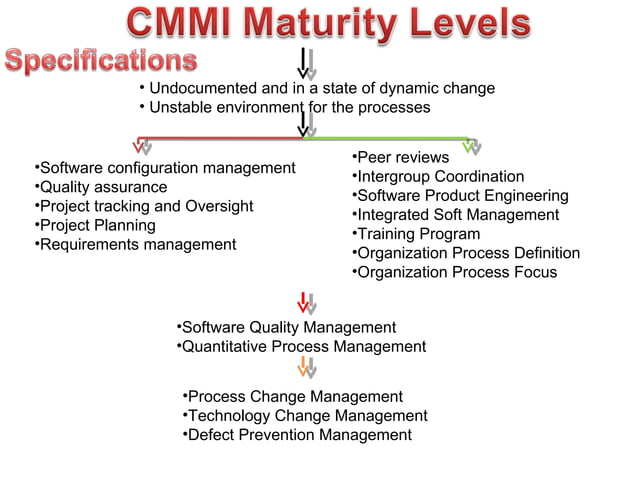 CMMI Maturity Levels

Specifications

• Undocumented and in a state of dynamic change
• Unstable environment for the processes

•Software configuration management
•Quality assurance
•Project tracking and Oversight
•Project Planning
•Requirements management

•Peer reviews
•Intergroup Coordination
•Software Product Engineering
•Integrated Soft Management
•Training Program
•Organization Process Definition
•Organization Process Focus

•Software Quality Management
•Quantitative Process Management

•Process Change Management
•Technology Change Management
•Defect Prevention Management